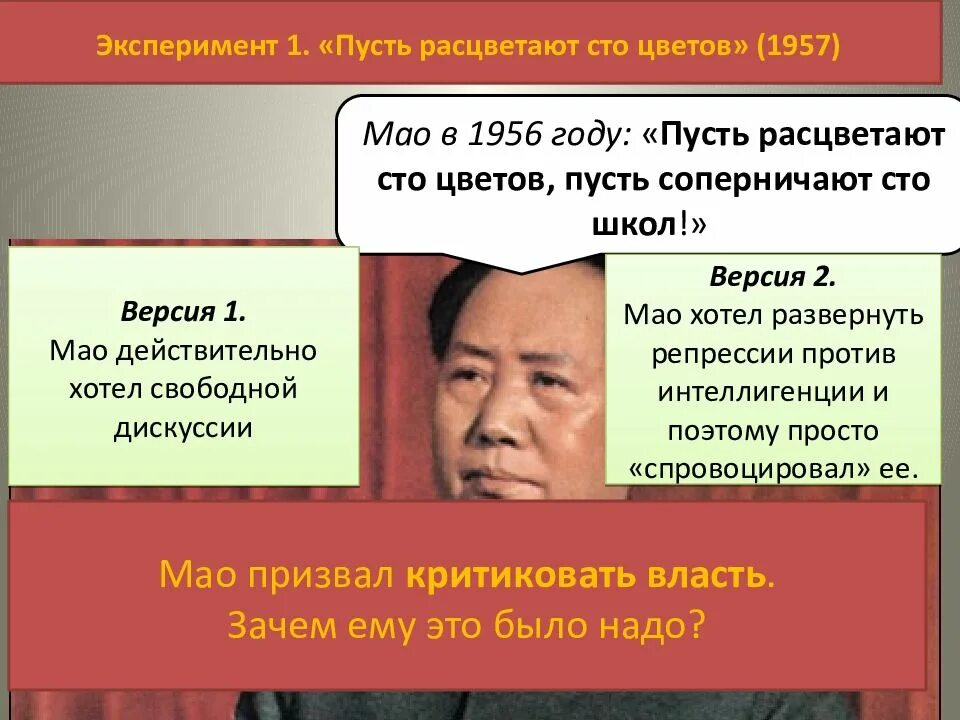 Эксперимент 1. «Пусть расцветают сто цветов» (1957)

Мао в 1956 году: «Пусть расцветают сто цветов, пусть соперничают сто школ!»

Версия 1.
Мао действительно хотел свободной дискуссии

Версия 2.
Мао хотел развернуть репрессии против интеллигенции и поэтому просто «спровоцировал» ее.

Мао призвал критиковать власть.
Зачем ему это было надо?